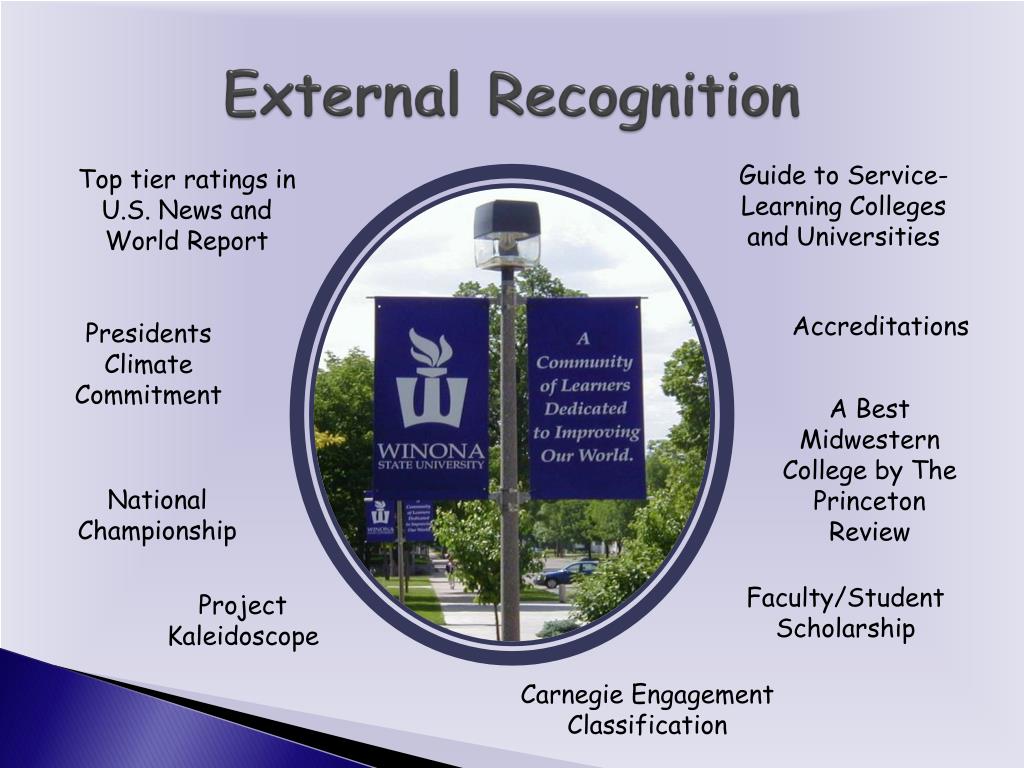 External Recognition

Top tier ratings in U.S. News and World Report

Presidents Climate Commitment

National Championship

Project Kaleidoscope

WINONA STATE UNIVERSITY

A Community of Learners Dedicated to Improving Our World.

Guide to Service-Learning Colleges and Universities

Accreditations

A Best Midwestern College by The Princeton Review

Faculty/Student Scholarship

Carnegie Engagement Classification